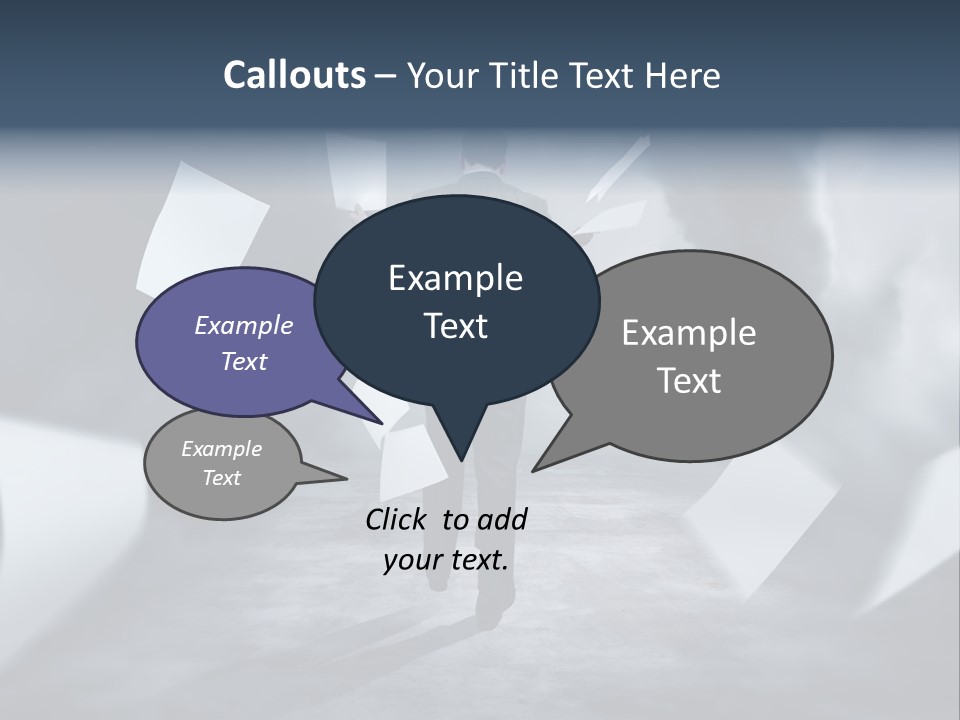 Callouts – Your Title Text Here

Example Text

Example Text

Example Text

Example Text

Click to add your text.